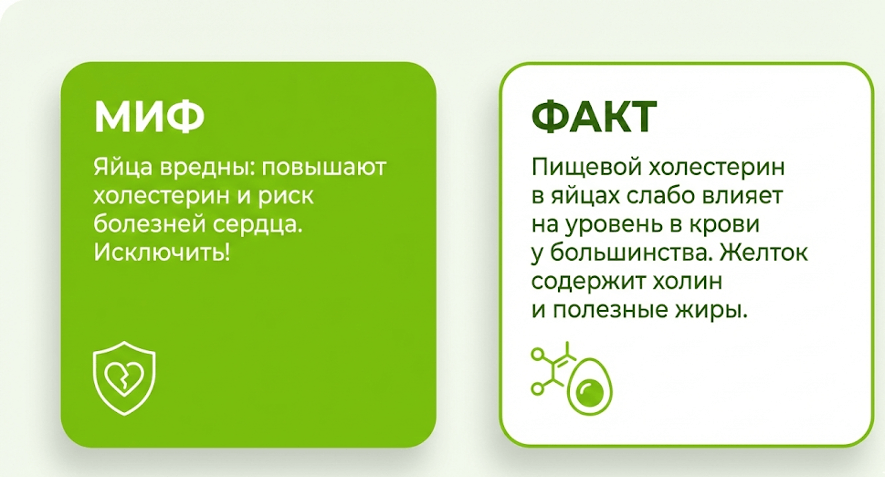 МИФ

Яйца вредны: повышают холестерин и риск болезней сердца. Исключить!

ФАКТ

Пищевой холестерин в яйцах слабо влияет на уровень в крови у большинства. Желток содержит холин и полезные жиры.